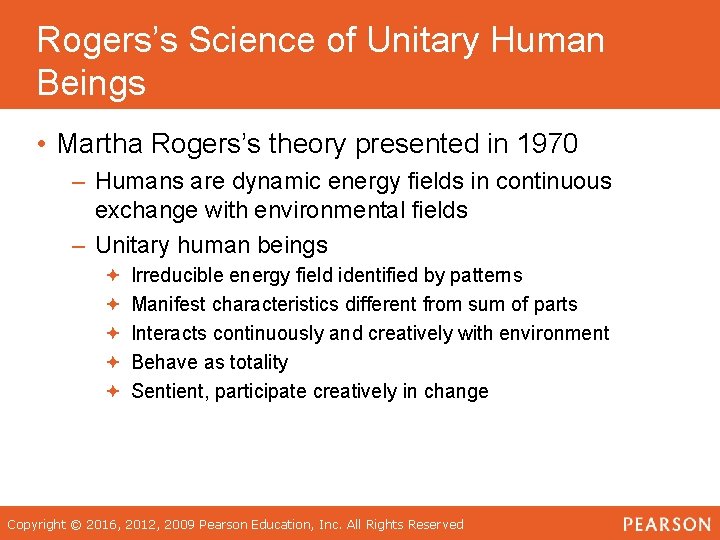 Rogers's Science of Unitary Human Beings

• Martha Rogers's theory presented in 1970
– Humans are dynamic energy fields in continuous exchange with environmental fields
– Unitary human beings
✦ Irreducible energy field identified by patterns
✦ Manifest characteristics different from sum of parts
✦ Interacts continuously and creatively with environment
✦ Behave as totality
✦ Sentient, participate creatively in change

Copyright © 2016, 2012, 2009 Pearson Education, Inc. All Rights Reserved
PEARSON